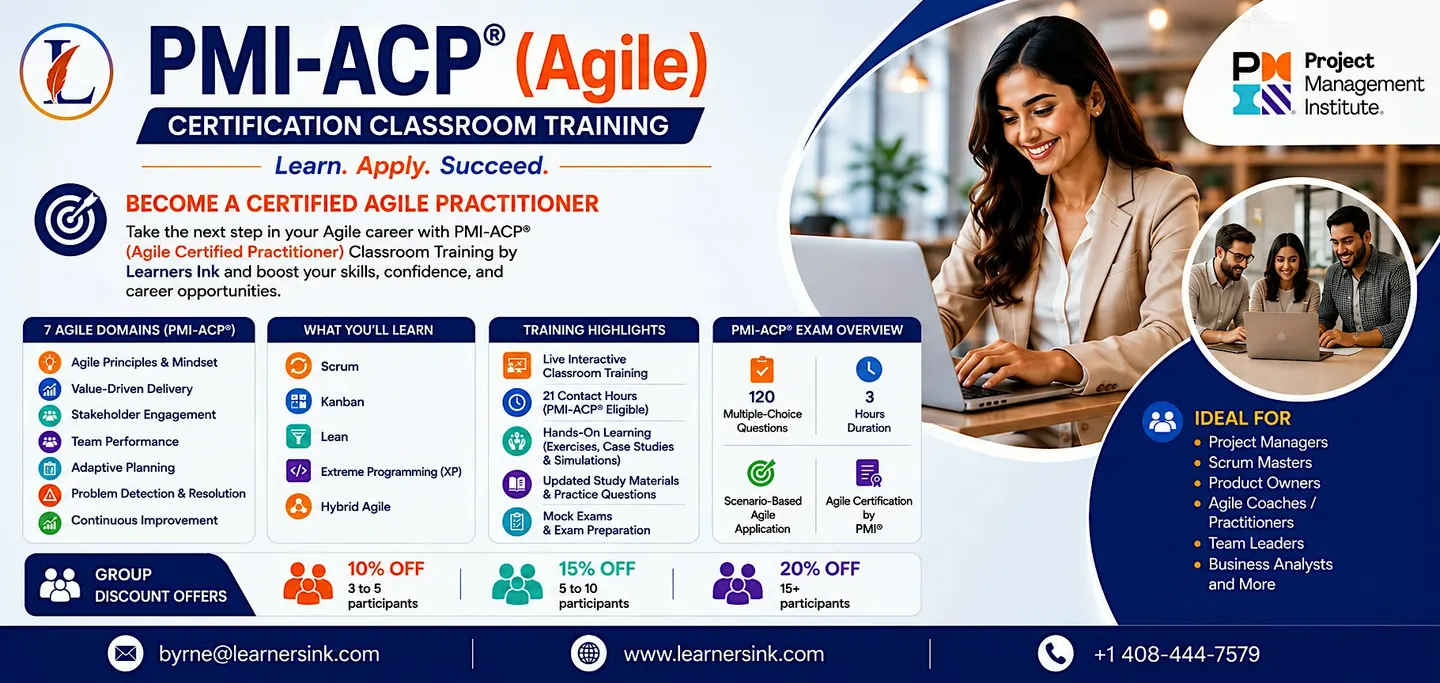 PMI-ACP® (Agile)

CERTIFICATION CLASSROOM TRAINING

Learn. Apply. Succeed.

Project Management Institute.

BECOME A CERTIFIED AGILE PRACTITIONER

Take the next step in your Agile career with PMI-ACP® (Agile Certified Practitioner) Classroom Training by Learners Ink and boost your skills, confidence, and career opportunities.

7 AGILE DOMAINS (PMI-ACP®)
Agile Principles & Mindset
Value-Driven Delivery
Stakeholder Engagement
Team Performance
Adaptive Planning
Problem Detection & Resolution
Continuous Improvement

WHAT YOU'LL LEARN
Scrum
Kanban
Lean
Extreme Programming (XP)
Hybrid Agile

TRAINING HIGHLIGHTS
Live Interactive Classroom Training
21 Contact Hours (PMI-ACP® Eligible)
Hands-On Learning (Exercises, Case Studies & Simulations)
Updated Study Materials & Practice Questions
Mock Exams & Exam Preparation

PMI-ACP® EXAM OVERVIEW
120 Multiple-Choice Questions
3 Hours Duration
Scenario-Based Agile Application
Agile Certification by PMI®

IDEAL FOR
• Project Managers
• Scrum Masters
• Product Owners
• Agile Coaches / Practitioners
• Team Leaders
• Business Analysts and More

GROUP DISCOUNT OFFERS
10% OFF 3 to 5 participants
15% OFF 5 to 10 participants
20% OFF 15+ participants

byrne@learnersink.com
www.learnersink.com
+1 408-444-7579